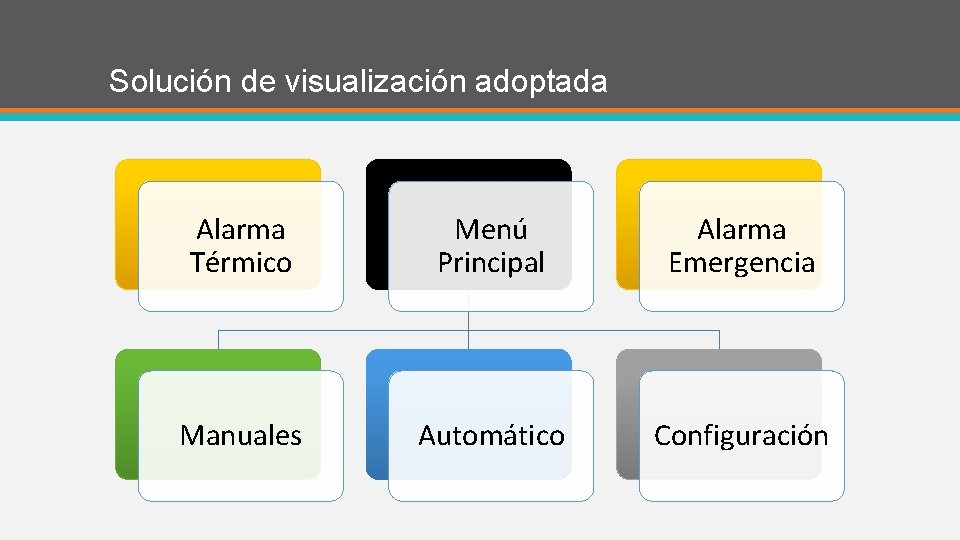 Solución de visualización adoptada

Alarma Térmico

Menú Principal

Alarma Emergencia

Manuales

Automático

Configuración